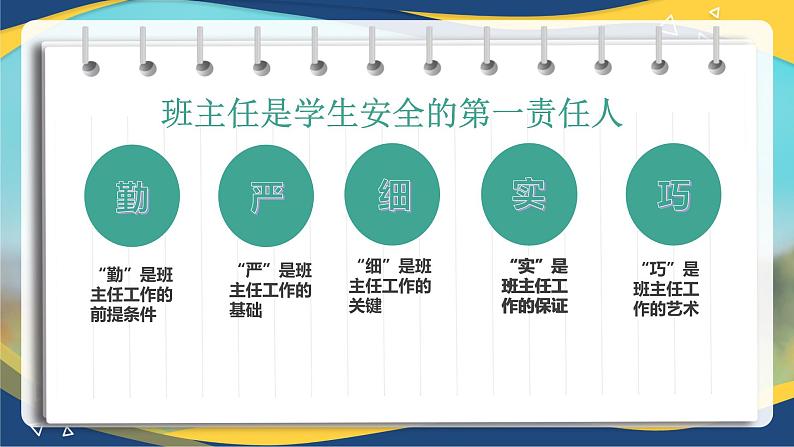 班主任是学生安全的第一责任人

勤

“勤”是班主任工作的前提条件

严

“严”是班主任工作的基础

细

“细”是班主任工作的关键

实

“实”是班主任工作的保证

巧

“巧”是班主任工作的艺术